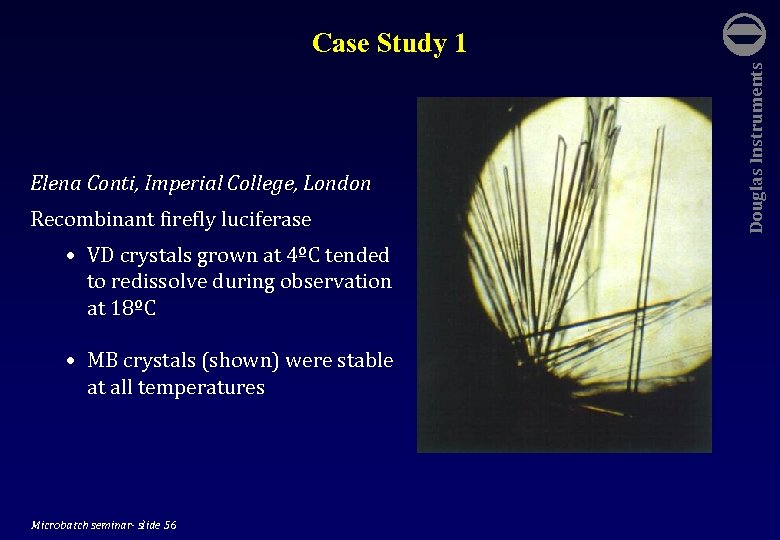 Case Study 1

Douglas Instruments

Elena Conti, Imperial College, London

Recombinant firefly luciferase

• VD crystals grown at 4ºC tended to redissolve during observation at 18ºC

• MB crystals (shown) were stable at all temperatures

Microbatch seminar- slide 56